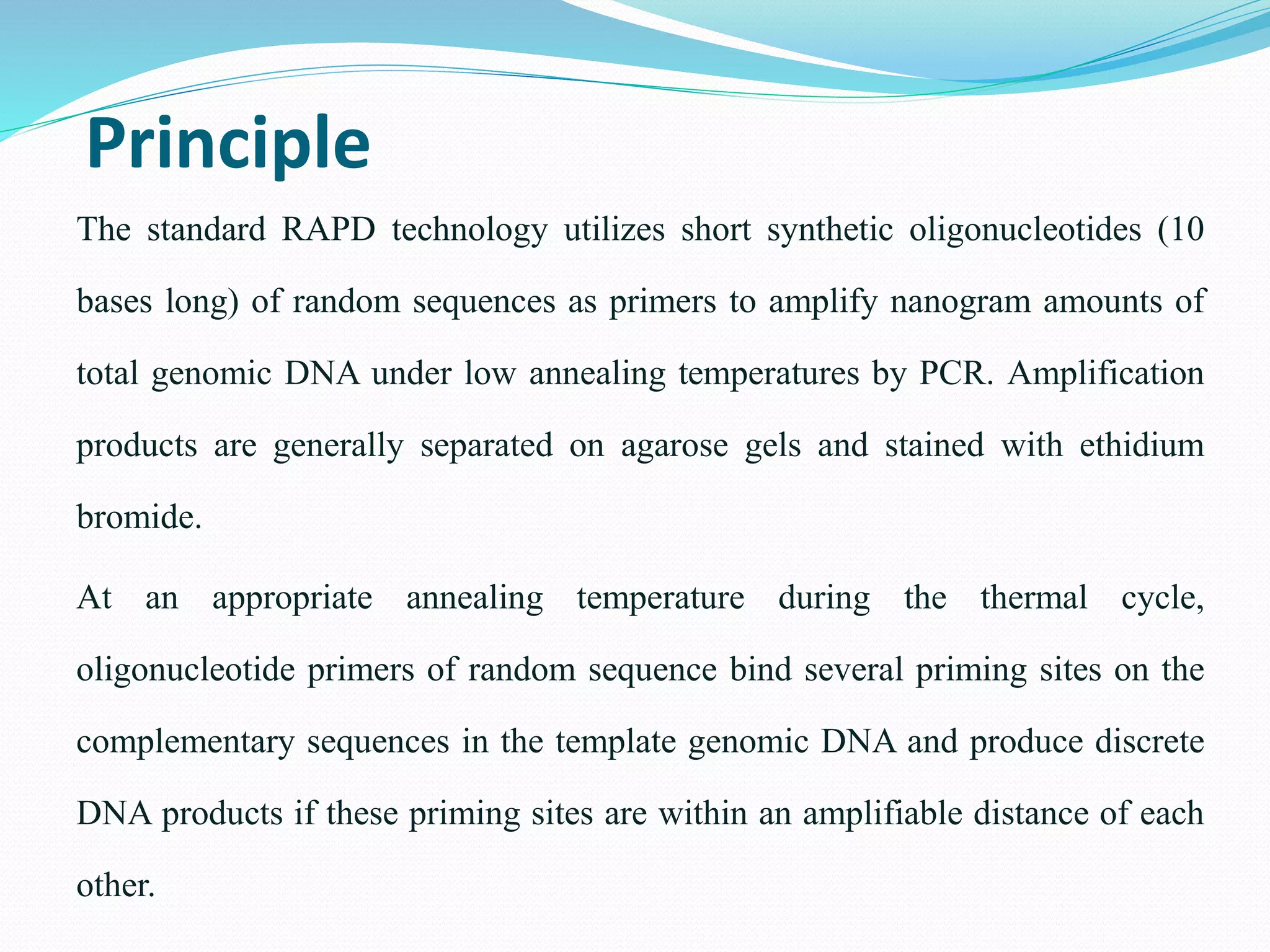 Principle

The standard RAPD technology utilizes short synthetic oligonucleotides (10 bases long) of random sequences as primers to amplify nanogram amounts of total genomic DNA under low annealing temperatures by PCR. Amplification products are generally separated on agarose gels and stained with ethidium bromide.

At an appropriate annealing temperature during the thermal cycle, oligonucleotide primers of random sequence bind several priming sites on the complementary sequences in the template genomic DNA and produce discrete DNA products if these priming sites are within an amplifiable distance of each other.